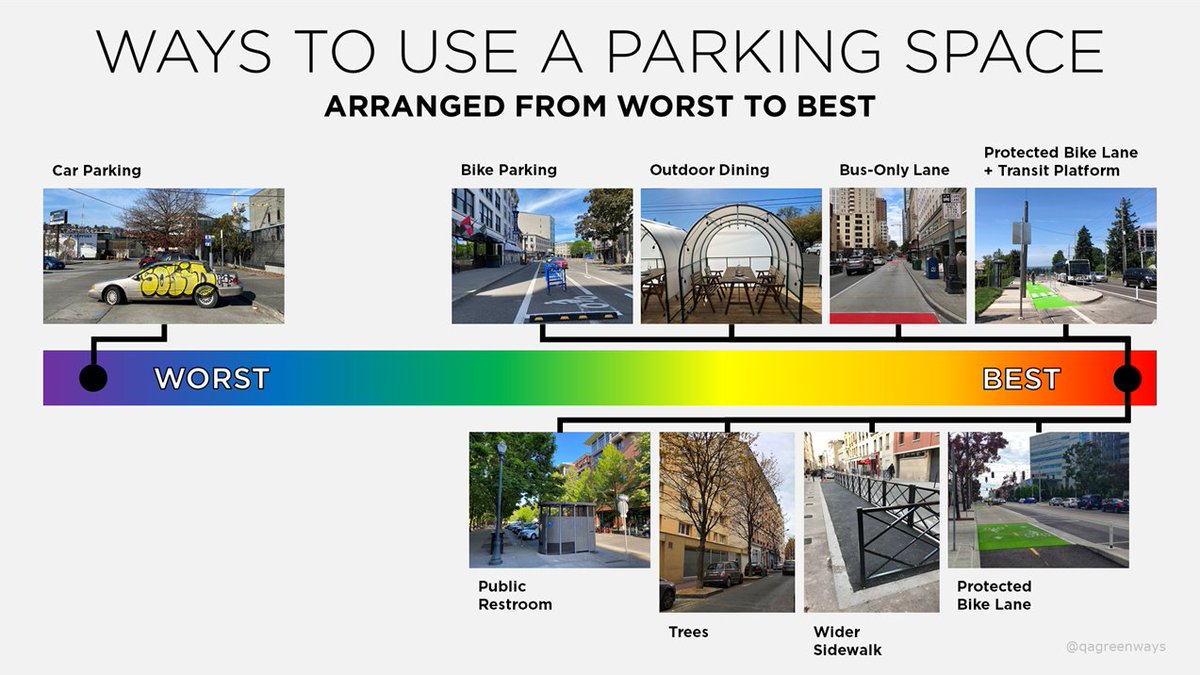 WAYS TO USE A PARKING SPACE

ARRANGED FROM WORST TO BEST

Car Parking

Bike Parking

Outdoor Dining

Bus-Only Lane

Protected Bike Lane + Transit Platform

WORST

BEST

Public Restroom

Trees

Wider Sidewalk

Protected Bike Lane

@qagreenways